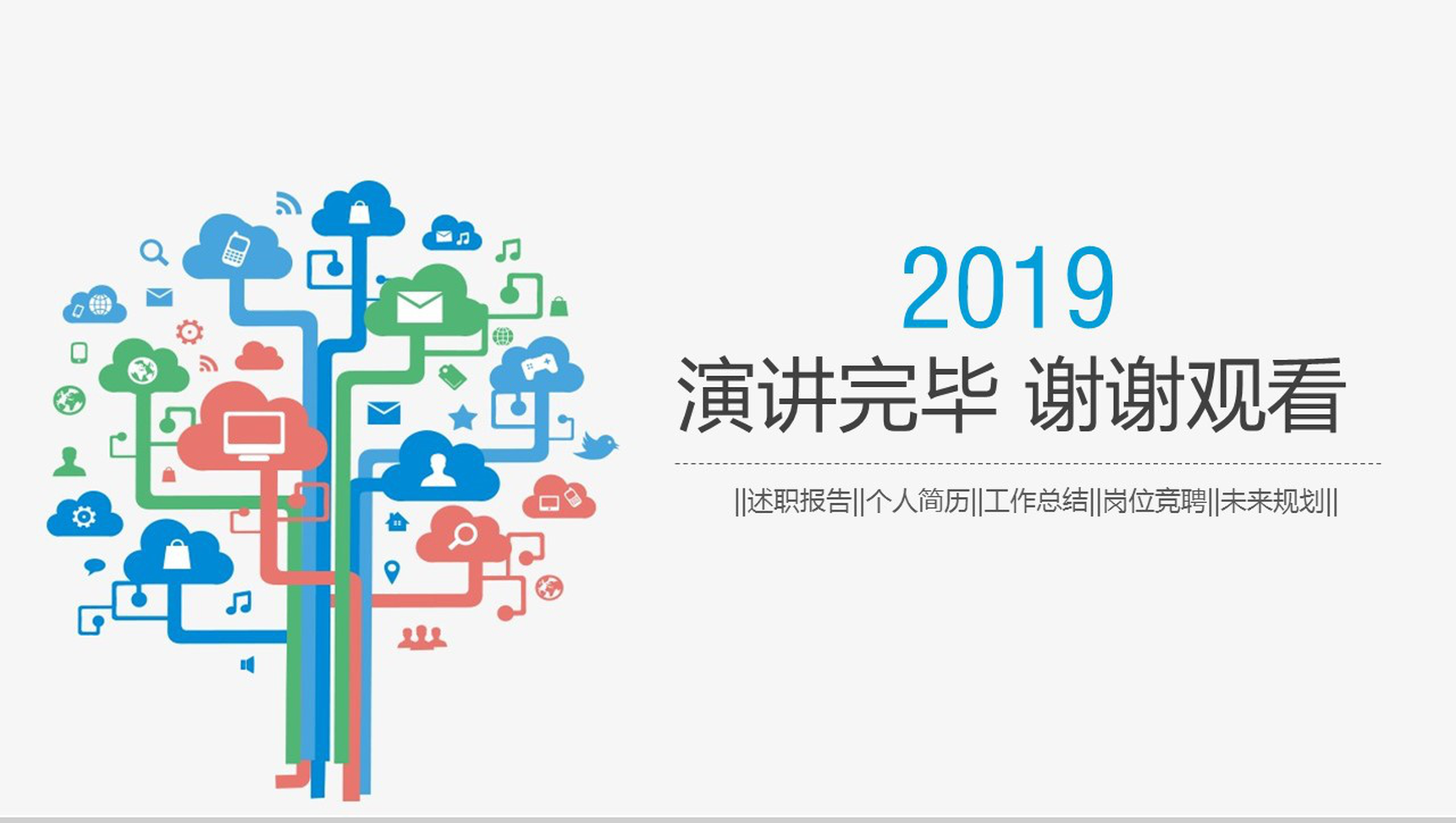 2019

演讲完毕 谢谢观看

||述职报告||个人简历||工作总结||岗位竞聘||未来规划||